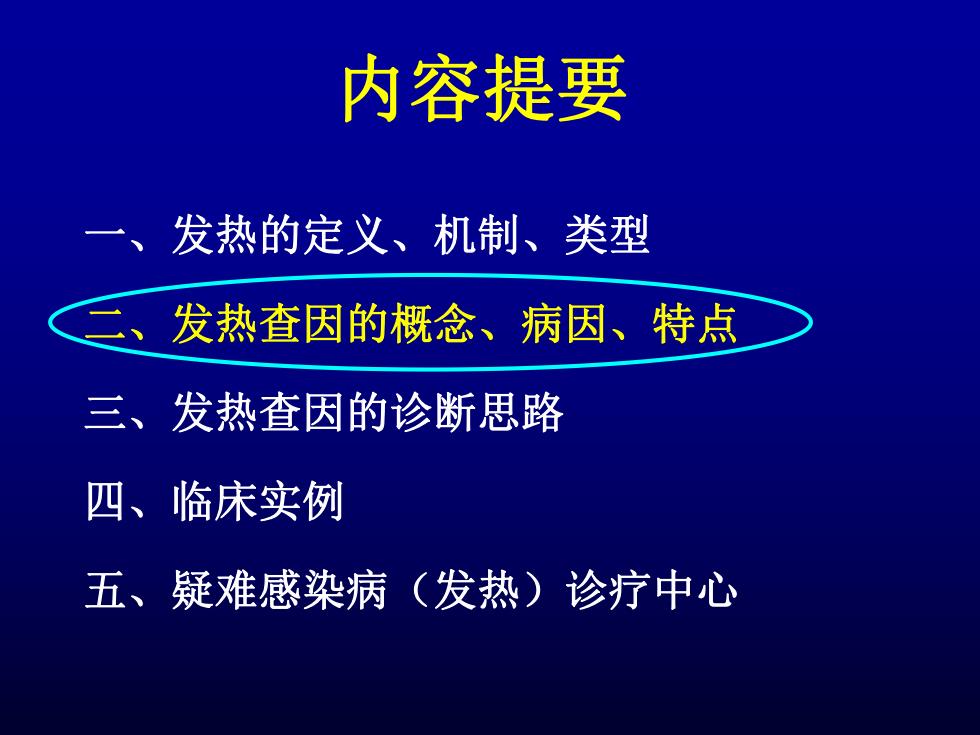 内容提要

一、发热的定义、机制、类型

二、发热查因的概念、病因、特点

三、发热查因的诊断思路

四、临床实例

五、疑难感染病（发热）诊疗中心